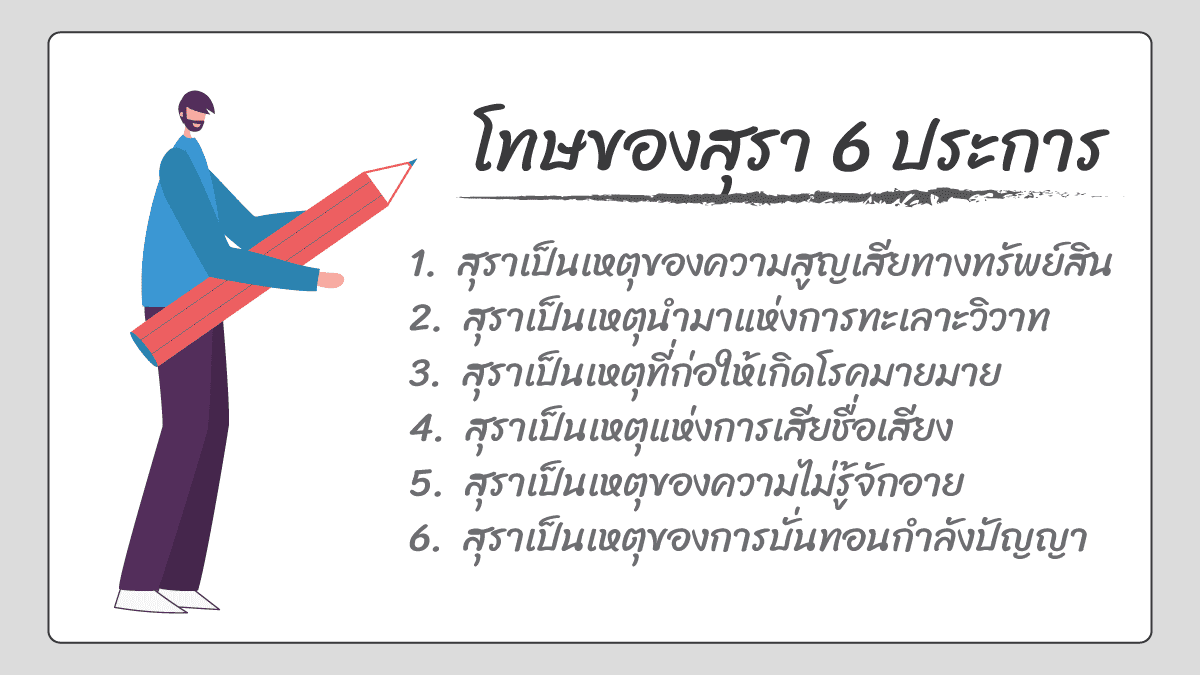 โทษของสุรา 6 ประการ

1. สุราเป็นเหตุของความสูญเสียทางทรัพย์สิน
2. สุราเป็นเหตุนำมาแห่งการทะเลาะวิวาท
3. สุราเป็นเหตุที่ก่อให้เกิดโรคมายมาย
4. สุราเป็นเหตุแห่งการเสียชื่อเสียง
5. สุราเป็นเหตุของความไม่รู้จักอาย
6. สุราเป็นเหตุของการบั่นทอนกำลังปัญญา